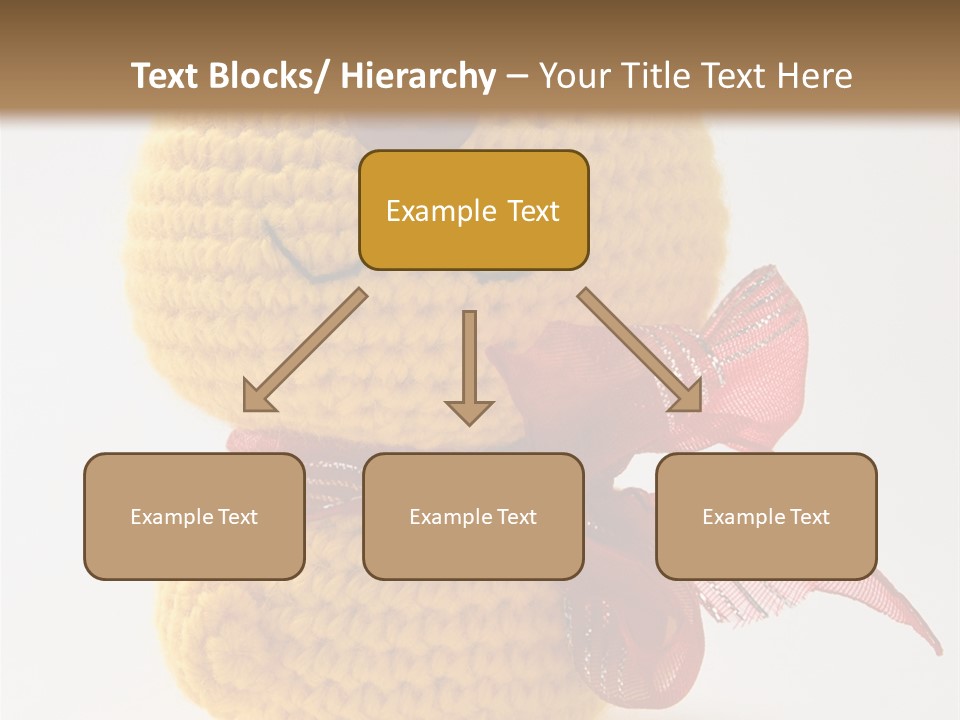 Text Blocks/ Hierarchy – Your Title Text Here

Example Text

Example Text

Example Text

Example Text